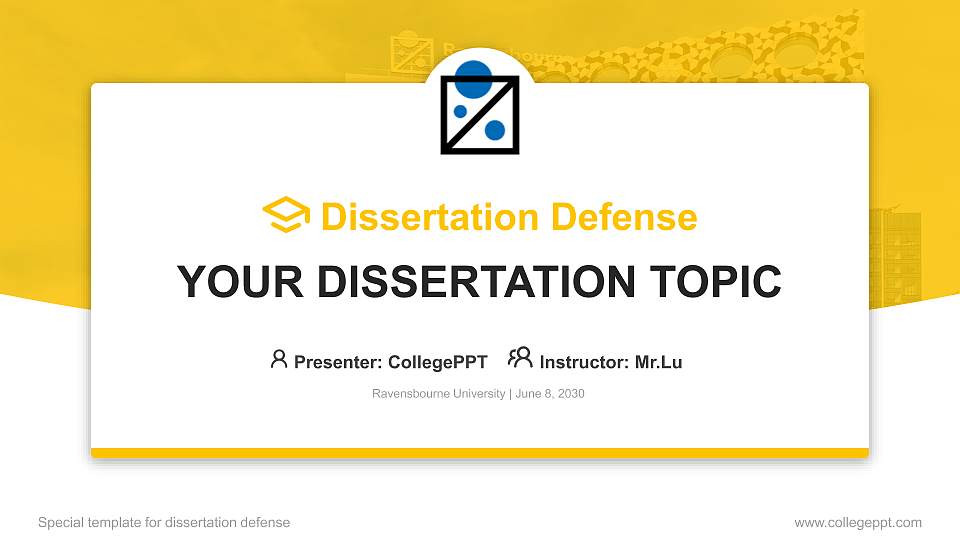 Dissertation Defense

YOUR DISSERTATION TOPIC

Presenter: CollegePPT Instructor: Mr.Lu

Ravensbourne University | June 8, 2030

Special template for dissertation defense

www.collegeppt.com